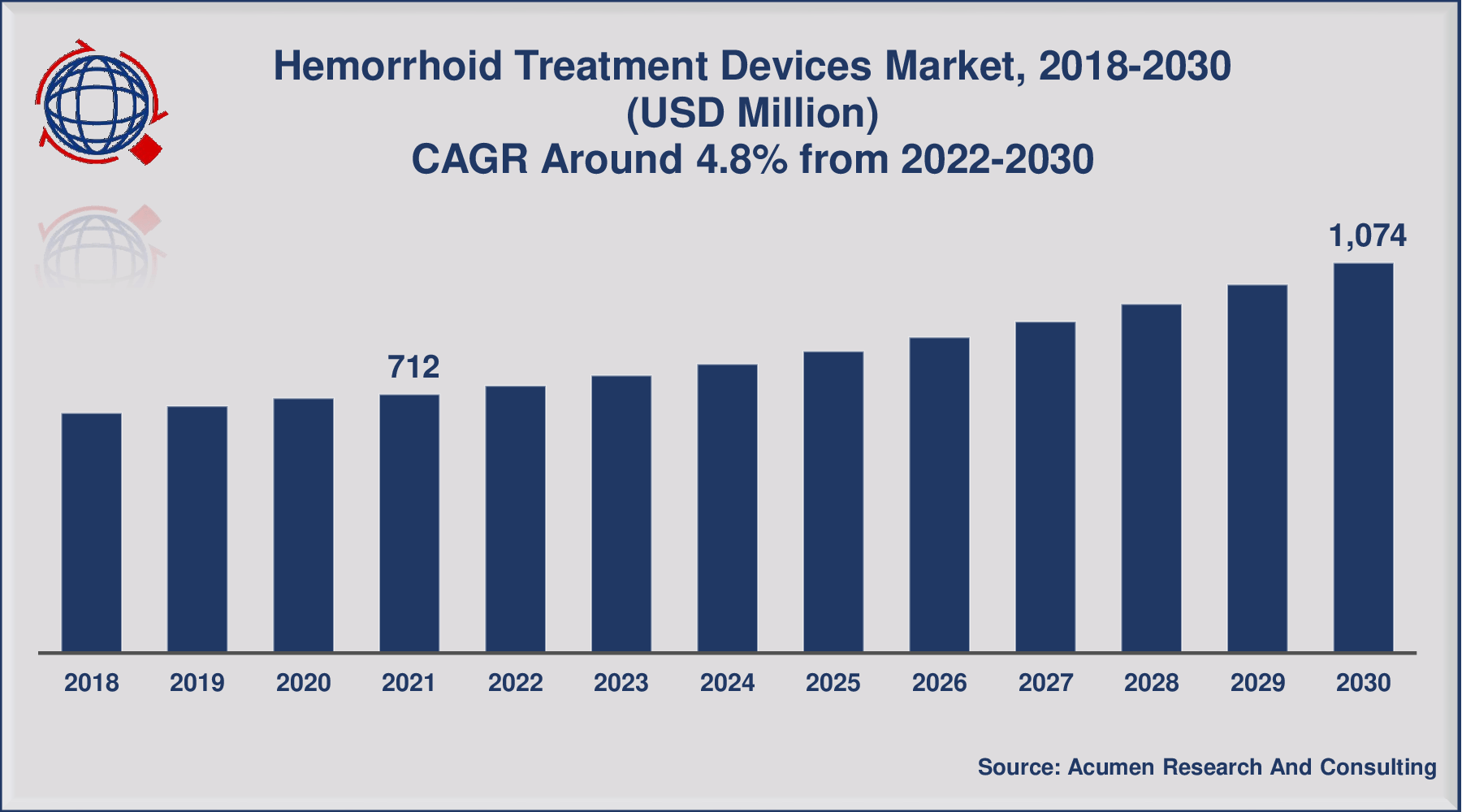 Hemorrhoid Treatment Devices Market, 2018-2030
(USD Million)
CAGR Around 4.8% from 2022-2030

712

1,074

2018 2019 2020 2021 2022 2023 2024 2025 2026 2027 2028 2029 2030

Source: Acumen Research And Consulting